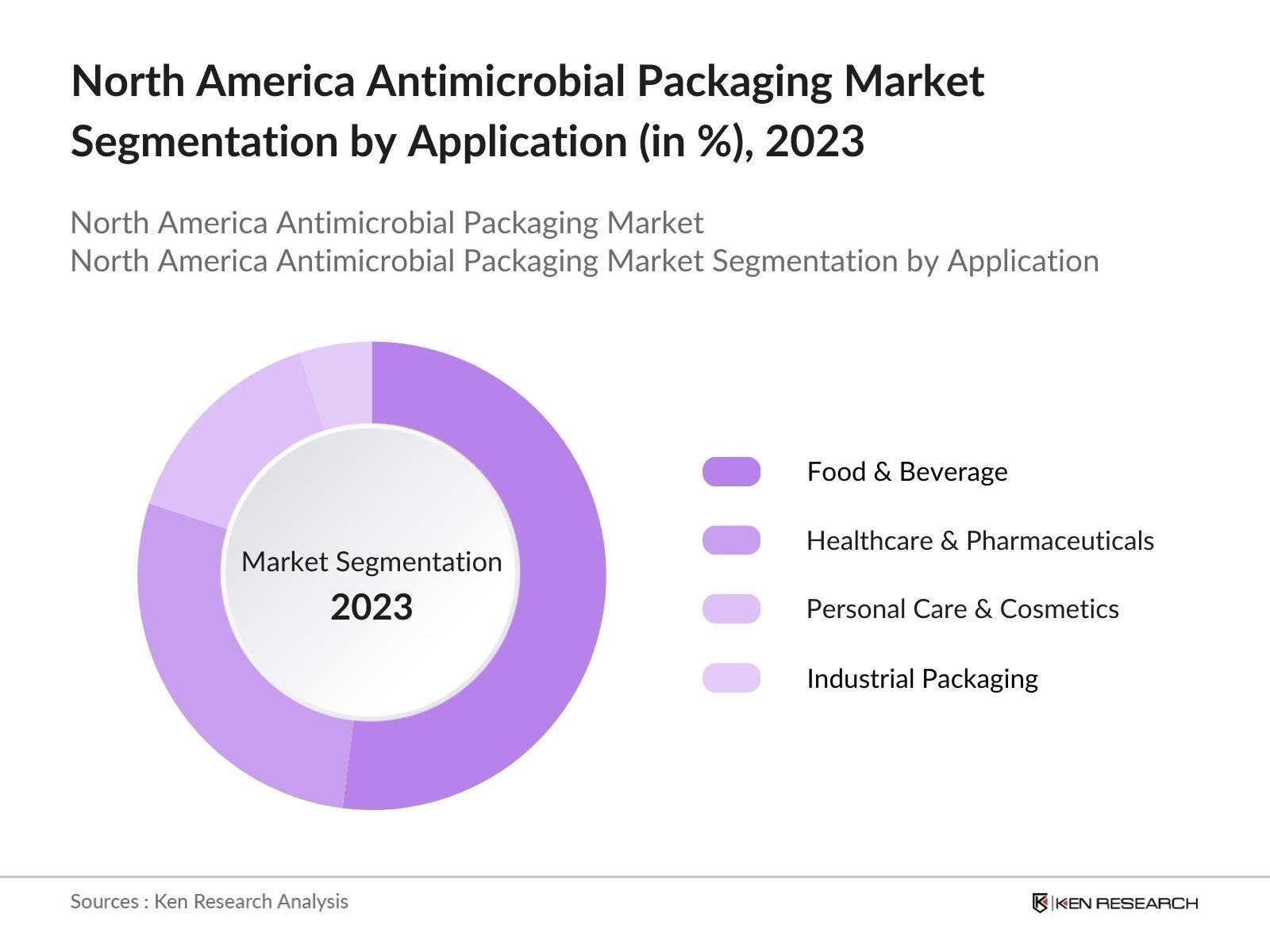 North America Antimicrobial Packaging Market Segmentation by Application (in %), 2023

North America Antimicrobial Packaging Market
North America Antimicrobial Packaging Market Segmentation by Application

Market Segmentation
2023

Food & Beverage

Healthcare & Pharmaceuticals

Personal Care & Cosmetics

Industrial Packaging

Sources : Ken Research Analysis

KEN RESEARCH